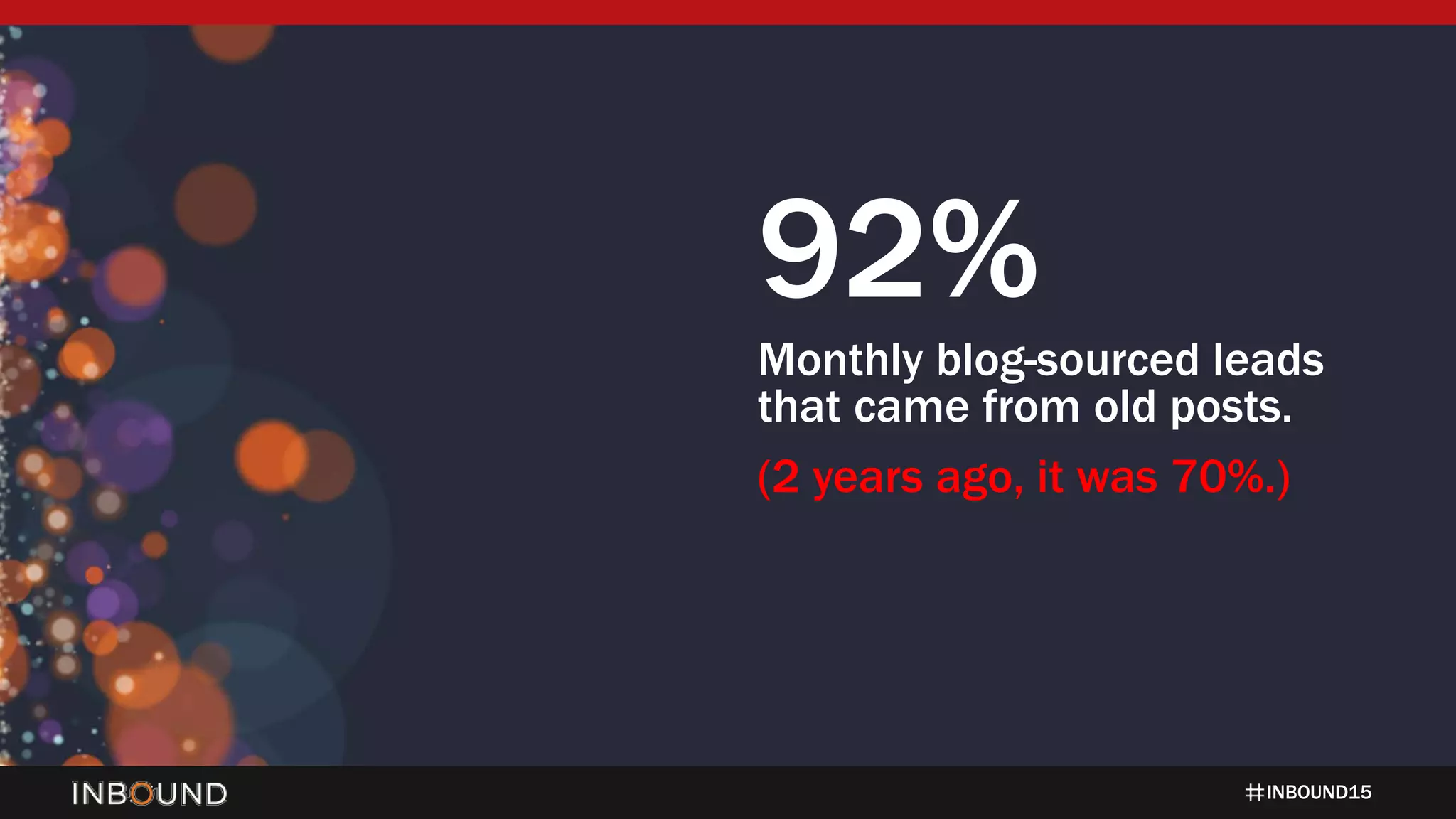 92%

Monthly blog-sourced leads that came from old posts.

(2 years ago, it was 70%.)

INBOUND

#INBOUND15